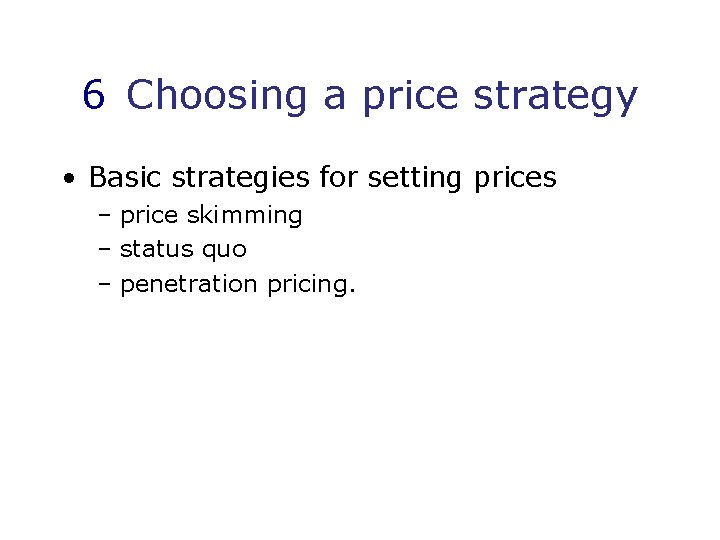 6 Choosing a price strategy

• Basic strategies for setting prices
– price skimming
– status quo
– penetration pricing.